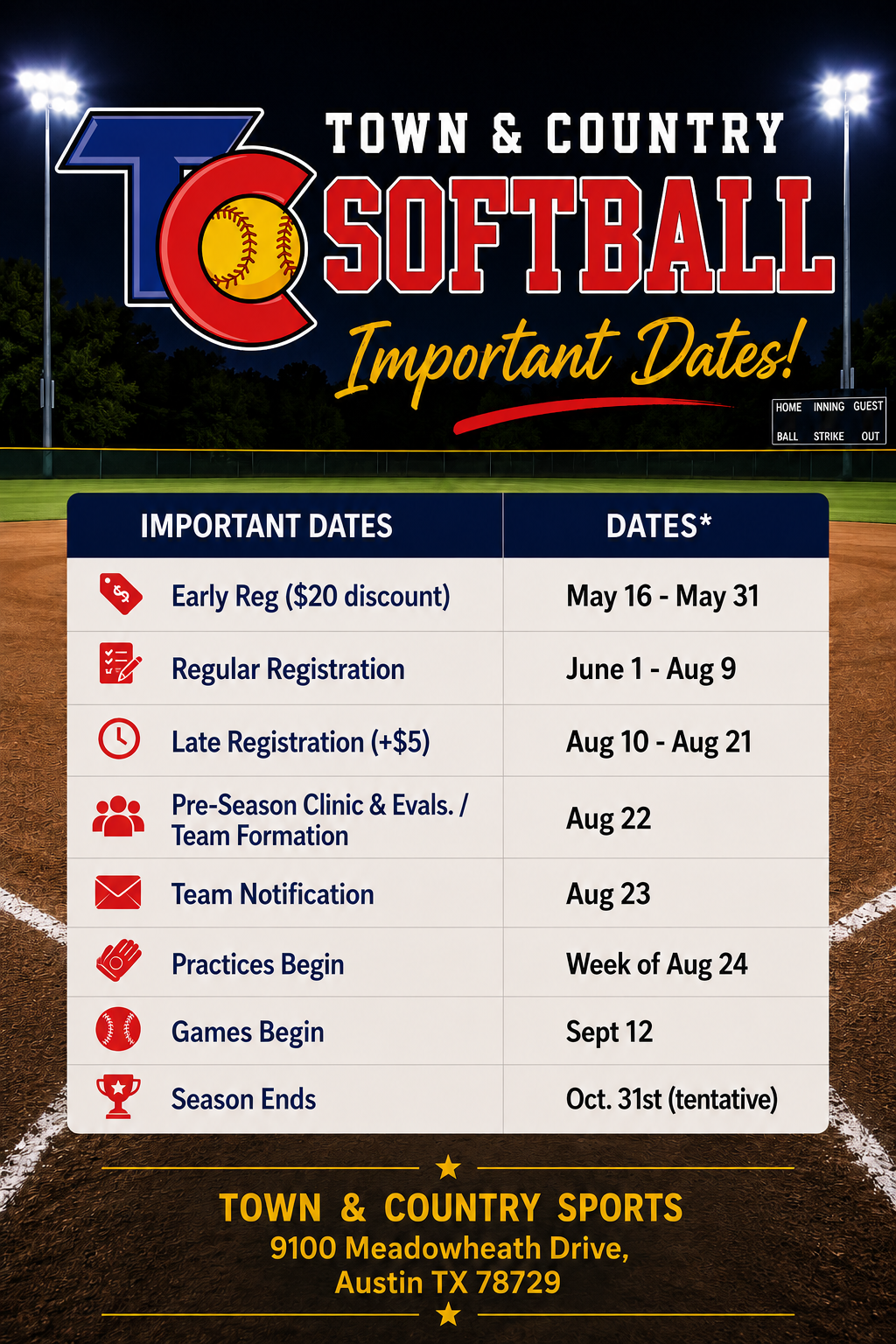 TC

TOWN & COUNTRY
SOFTBALL
Important Dates!

HOME INNING GUEST
BALL STRIKE OUT

| IMPORTANT DATES | DATES* |
|---|---|
| Early Reg ($20 discount) | May 16 - May 31 |
| Regular Registration | June 1 - Aug 9 |
| Late Registration (+$5) | Aug 10 - Aug 21 |
| Pre-Season Clinic & Evals. / Team Formation | Aug 22 |
| Team Notification | Aug 23 |
| Practices Begin | Week of Aug 24 |
| Games Begin | Sept 12 |
| Season Ends | Oct. 31st (tentative) |

TOWN & COUNTRY SPORTS
9100 Meadowheath Drive,
Austin TX 78729